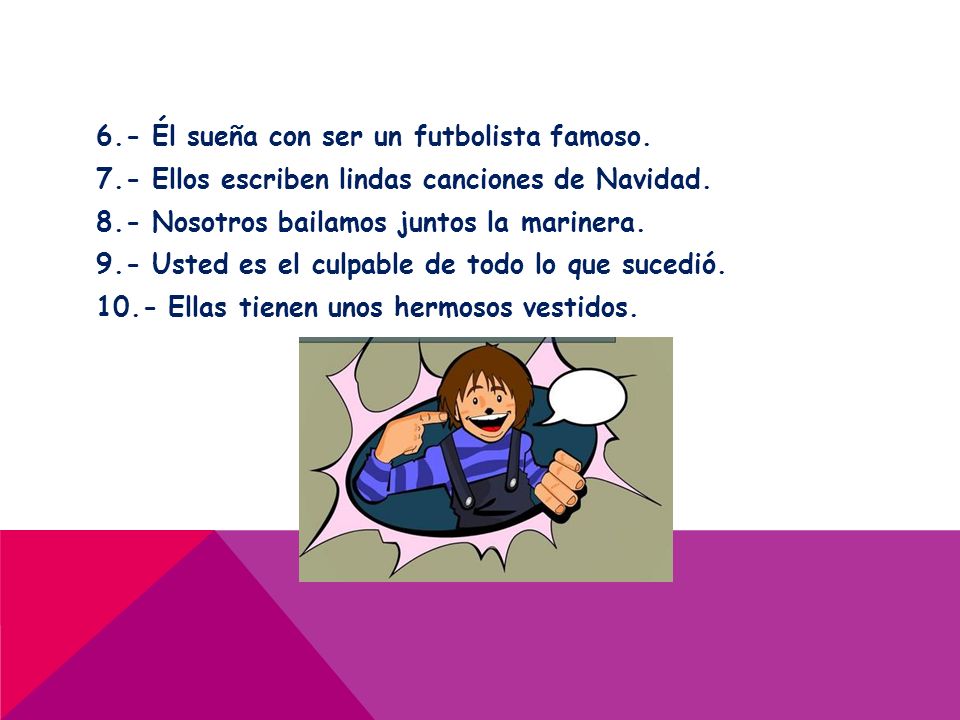 6.- Él sueña con ser un futbolista famoso.
7.- Ellos escriben lindas canciones de Navidad.
8.- Nosotros bailamos juntos la marinera.
9.- Usted es el culpable de todo lo que sucedió.
10.- Ellas tienen unos hermosos vestidos.